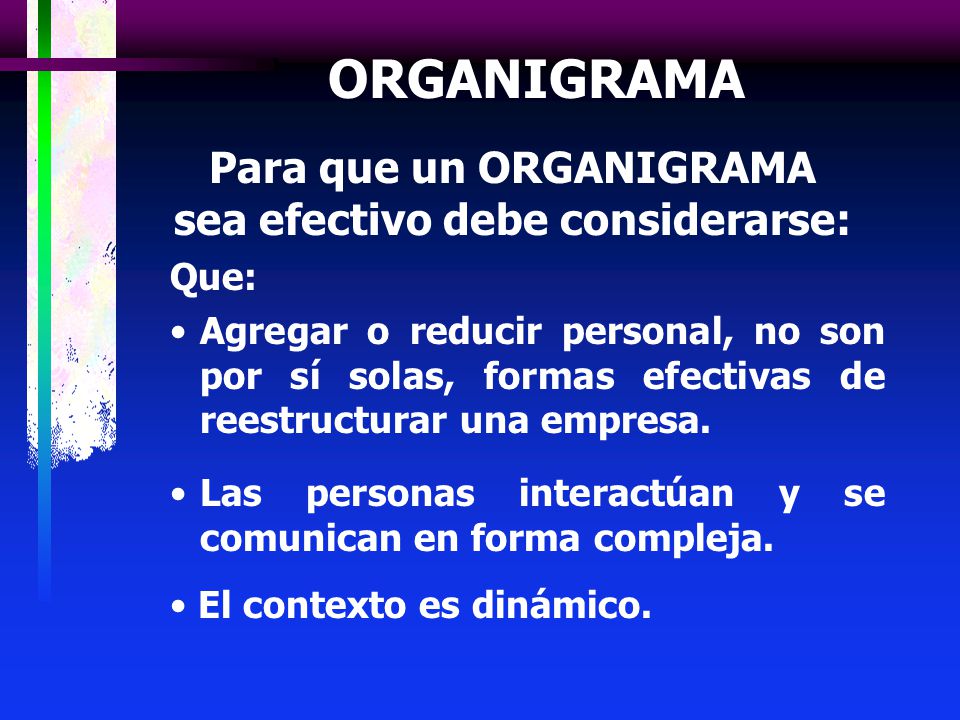 ORGANIGRAMA

Para que un ORGANIGRAMA sea efectivo debe considerarse:

Que:

• Agregar o reducir personal, no son por sí solas, formas efectivas de reestructurar una empresa.

• Las personas interactúan y se comunican en forma compleja.

• El contexto es dinámico.